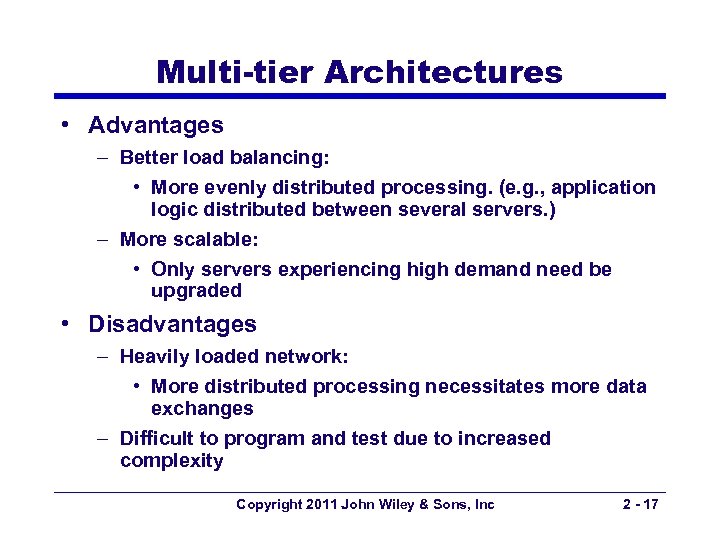 Multi-tier Architectures

• Advantages
– Better load balancing:
• More evenly distributed processing. (e.g., application logic distributed between several servers.)
– More scalable:
• Only servers experiencing high demand need be upgraded
• Disadvantages
– Heavily loaded network:
• More distributed processing necessitates more data exchanges
– Difficult to program and test due to increased complexity

Copyright 2011 John Wiley & Sons, Inc

2 - 17